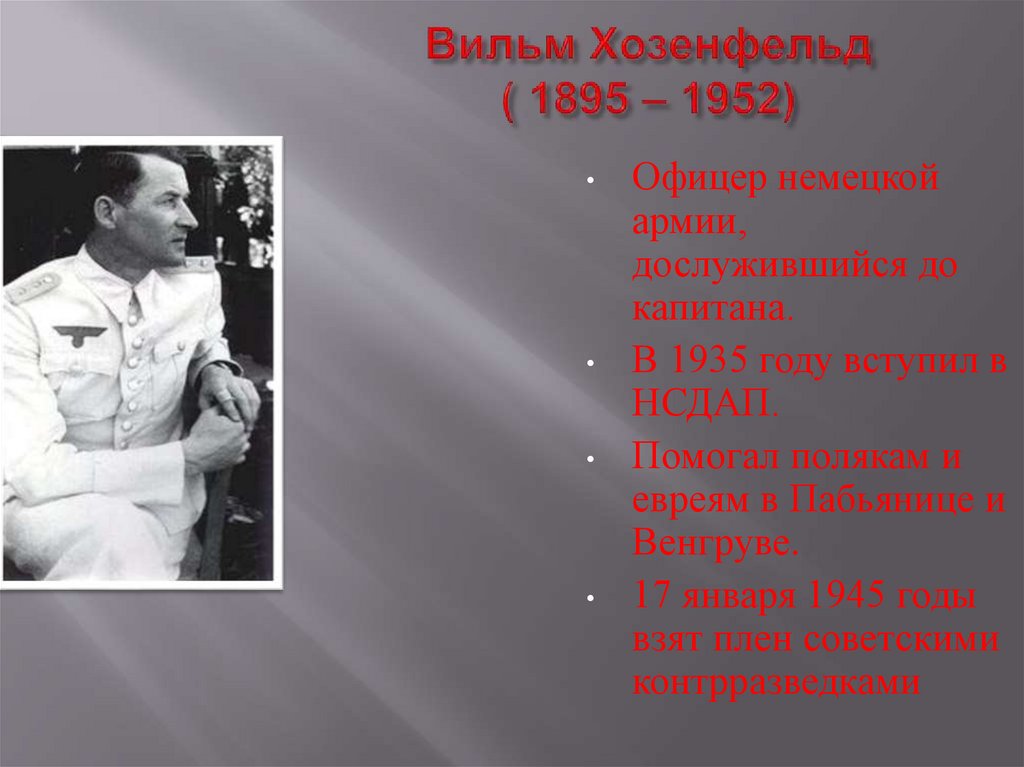 Вильм Хозенфельд
( 1895 – 1952)

• Офицер немецкой армии, дослужившийся до капитана.
• В 1935 году вступил в НСДАП.
• Помогал полякам и евреям в Пабьянице и Венгруве.
• 17 января 1945 годы взят плен советскими контрразведками